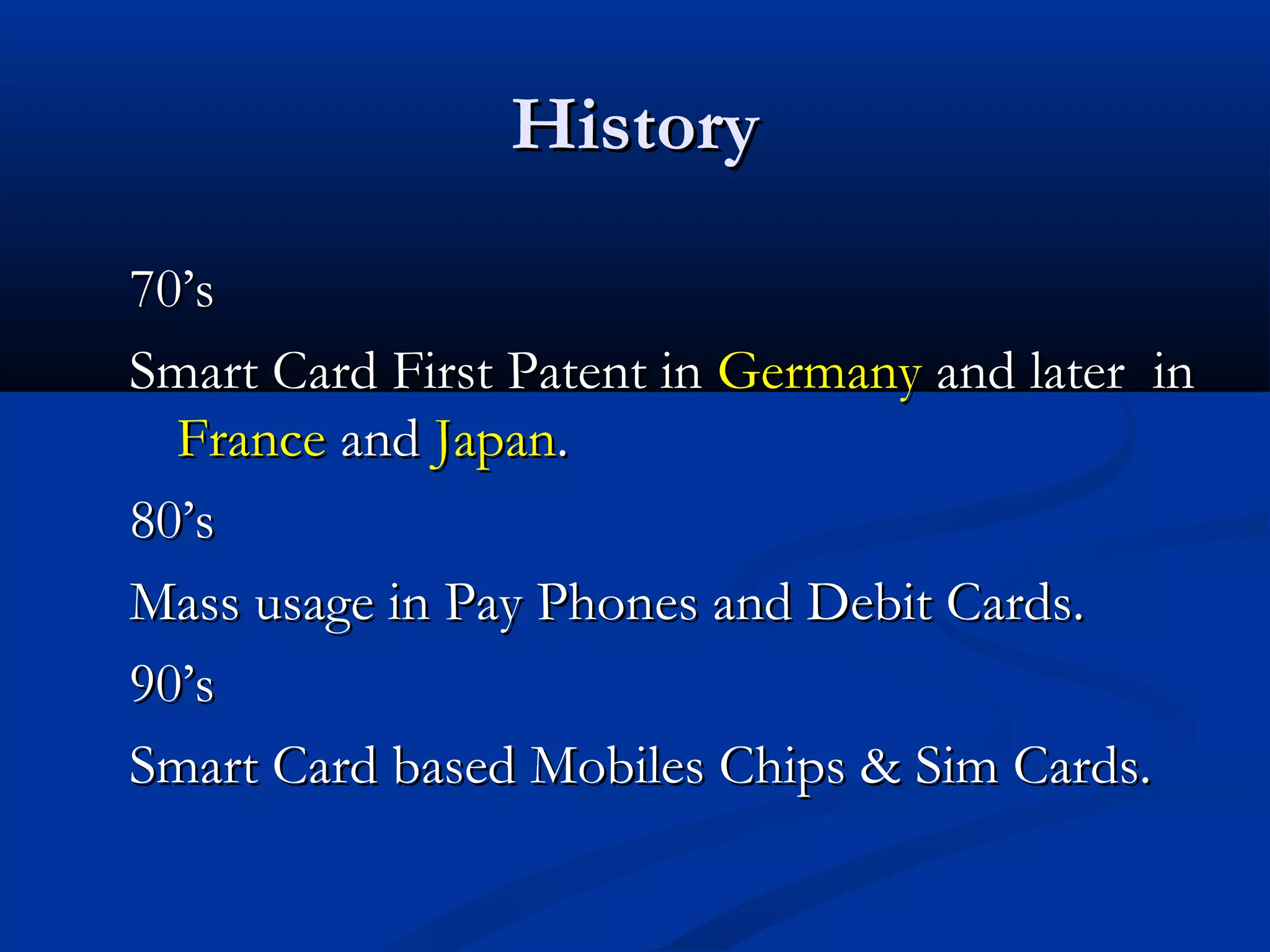 History

70’s

Smart Card First Patent in Germany and later in France and Japan.

80’s

Mass usage in Pay Phones and Debit Cards.

90’s

Smart Card based Mobiles Chips & Sim Cards.